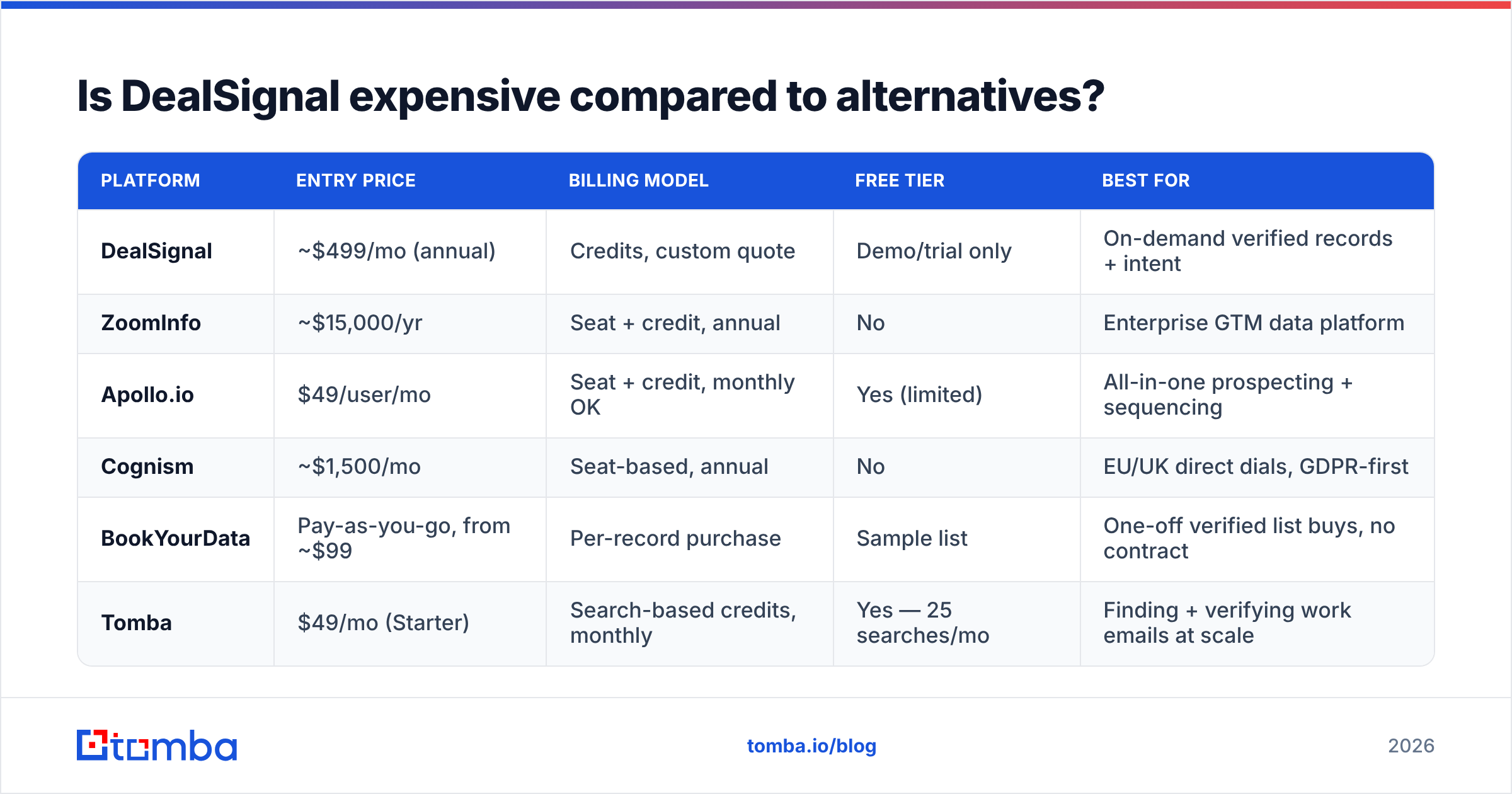 Is DealSignal expensive compared to alternatives?

| PLATFORM | ENTRY PRICE | BILLING MODEL | FREE TIER | BEST FOR |
|---|---|---|---|---|
| DealSignal | ~\$499/mo (annual) | Credits, custom quote | Demo/trial only | On-demand verified records + intent |
| ZoomInfo | ~\$15,000/yr | Seat + credit, annual | No | Enterprise GTM data platform |
| Apollo.io | \$49/user/mo | Seat + credit, monthly OK | Yes (limited) | All-in-one prospecting + sequencing |
| Cognism | ~\$1,500/mo | Seat-based, annual | No | EU/UK direct dials, GDPR-first |
| BookYourData | Pay-as-you-go, from ~\$99 | Per-record purchase | Sample list | One-off verified list buys, no contract |
| Tomba | \$49/mo (Starter) | Search-based credits, monthly | Yes — 25 searches/mo | Finding + verifying work emails at scale |

tomba

tomba.io/blog

2026